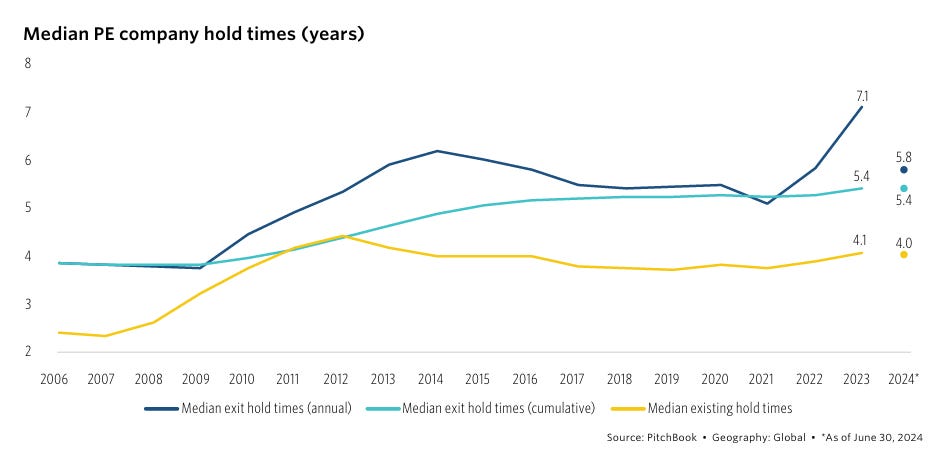 Median PE company hold times (years)

8
7
6
5
4
3
2

7.1
5.8
5.4
5.4
4.1
4.0

2006 2007 2008 2009 2010 2011 2012 2013 2014 2015 2016 2017 2018 2019 2020 2021 2022 2023 2024*

Median exit hold times (annual)
Median exit hold times (cumulative)
Median existing hold times

Source: PitchBook • Geography: Global • *As of June 30, 2024